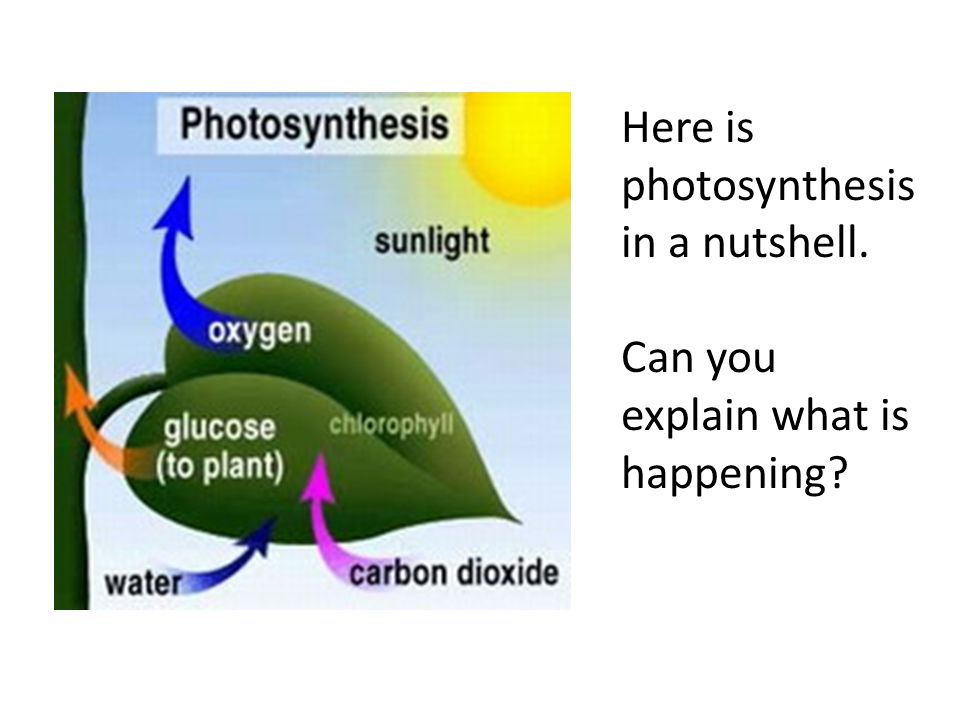 Photosynthesis

sunlight

oxygen

glucose (to plant)

chlorophyll

water

carbon dioxide

Here is photosynthesis in a nutshell.

Can you explain what is happening?